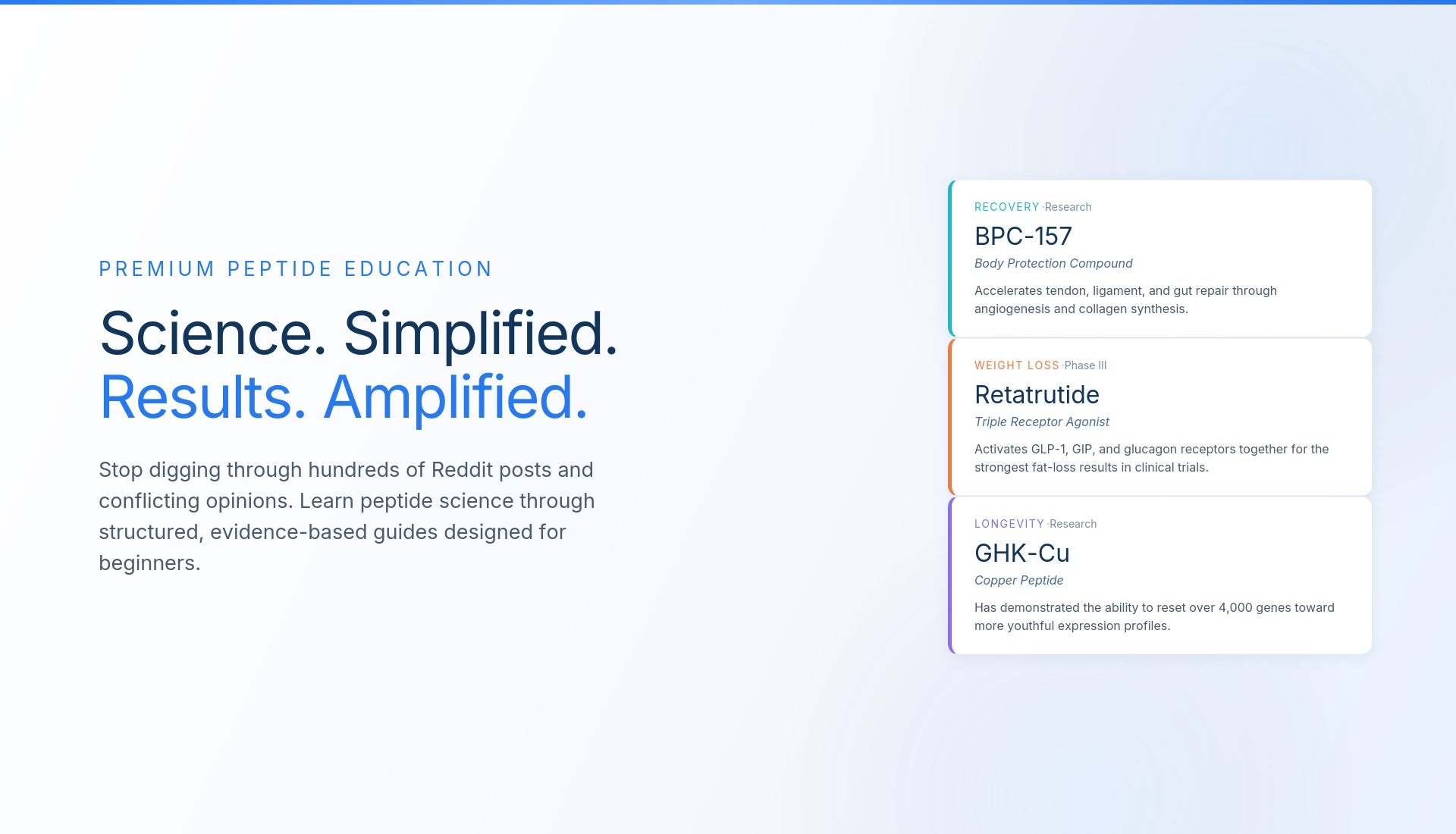 PREMIUM PEPTIDE EDUCATION

Science. Simplified.
Results. Amplified.

Stop digging through hundreds of Reddit posts and conflicting opinions. Learn peptide science through structured, evidence-based guides designed for beginners.

RECOVERY ·Research

BPC-157

Body Protection Compound

Accelerates tendon, ligament, and gut repair through angiogenesis and collagen synthesis.

WEIGHT LOSS ·Phase III

Retatrutide

Triple Receptor Agonist

Activates GLP-1, GIP, and glucagon receptors together for the strongest fat-loss results in clinical trials.

LONGEVITY ·Research

GHK-Cu

Copper Peptide

Has demonstrated the ability to reset over 4,000 genes toward more youthful expression profiles.